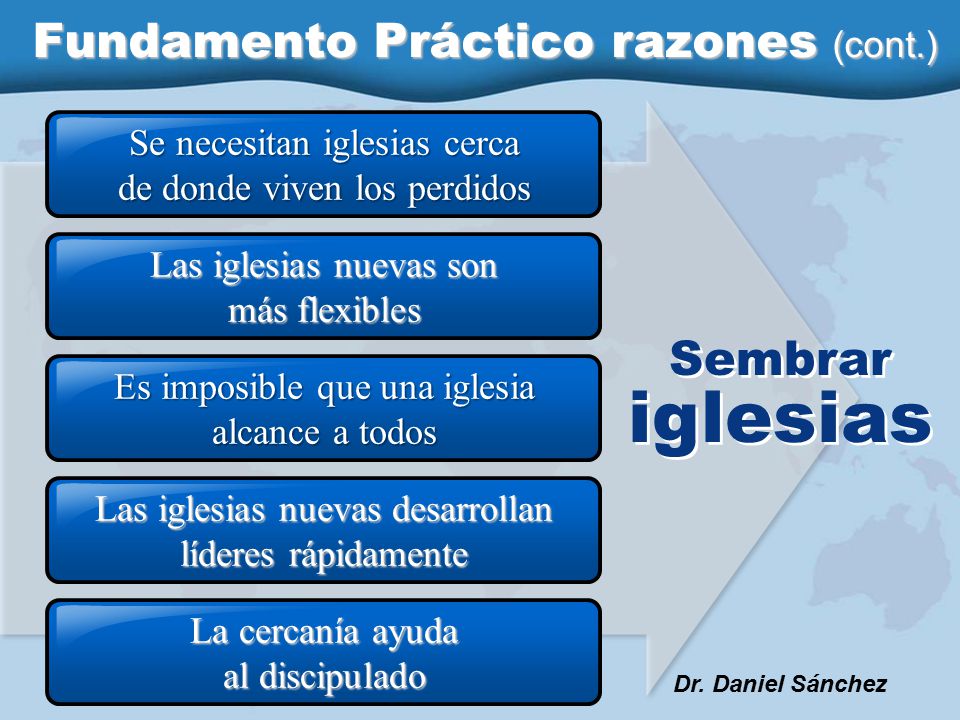 Fundamento Práctico razones (cont.)

Se necesitan iglesias cerca de donde viven los perdidos

Las iglesias nuevas son más flexibles

Es imposible que una iglesia alcance a todos

Las iglesias nuevas desarrollan líderes rápidamente

La cercanía ayuda al discipulado

Sembrar iglesias

Dr. Daniel Sánchez